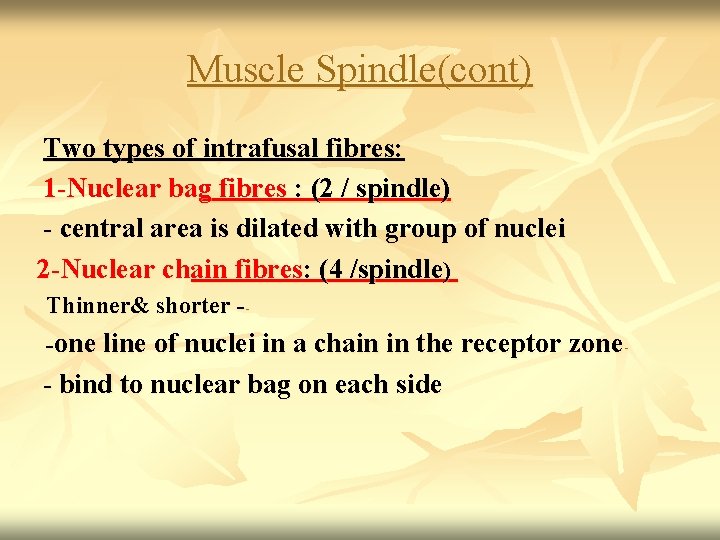 Muscle Spindle(cont)

Two types of intrafusal fibres:

1-Nuclear bag fibres : (2 / spindle)

- central area is dilated with group of nuclei

2-Nuclear chain fibres: (4 /spindle)

Thinner& shorter --

-one line of nuclei in a chain in the receptor zone-

- bind to nuclear bag on each side